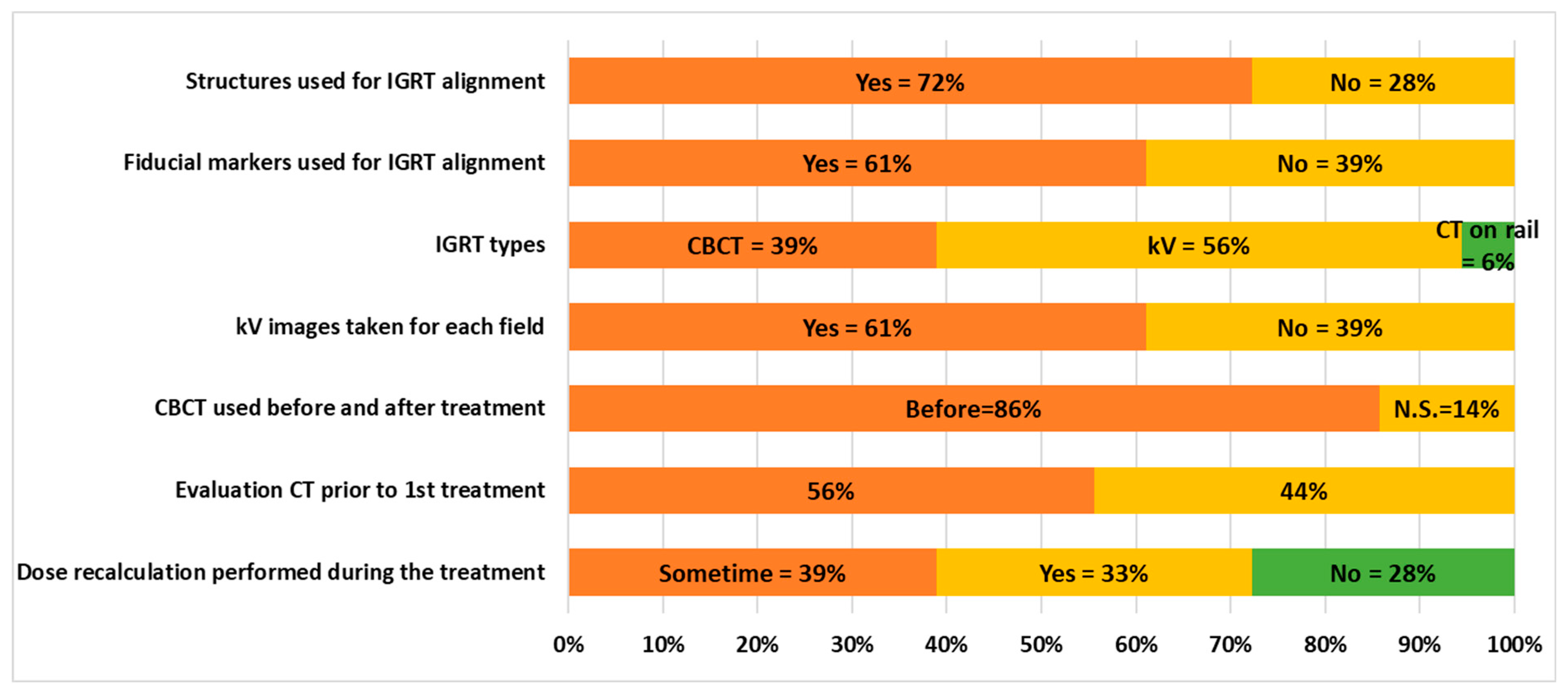 Structures used for IGRT alignment
Yes = 72%
No = 28%

Fiducial markers used for IGRT alignment
Yes = 61%
No = 39%

IGRT types
CBCT = 39%
kV = 56%
CT on rail = 6%

kV images taken for each field
Yes = 61%
No = 39%

CBCT used before and after treatment
Before=86%
N.S.=14%

Evaluation CT prior to 1st treatment
56%
44%

Dose recalculation performed during the treatment
Sometime = 39%
Yes = 33%
No = 28%

0% 10% 20% 30% 40% 50% 60% 70% 80% 90% 100%